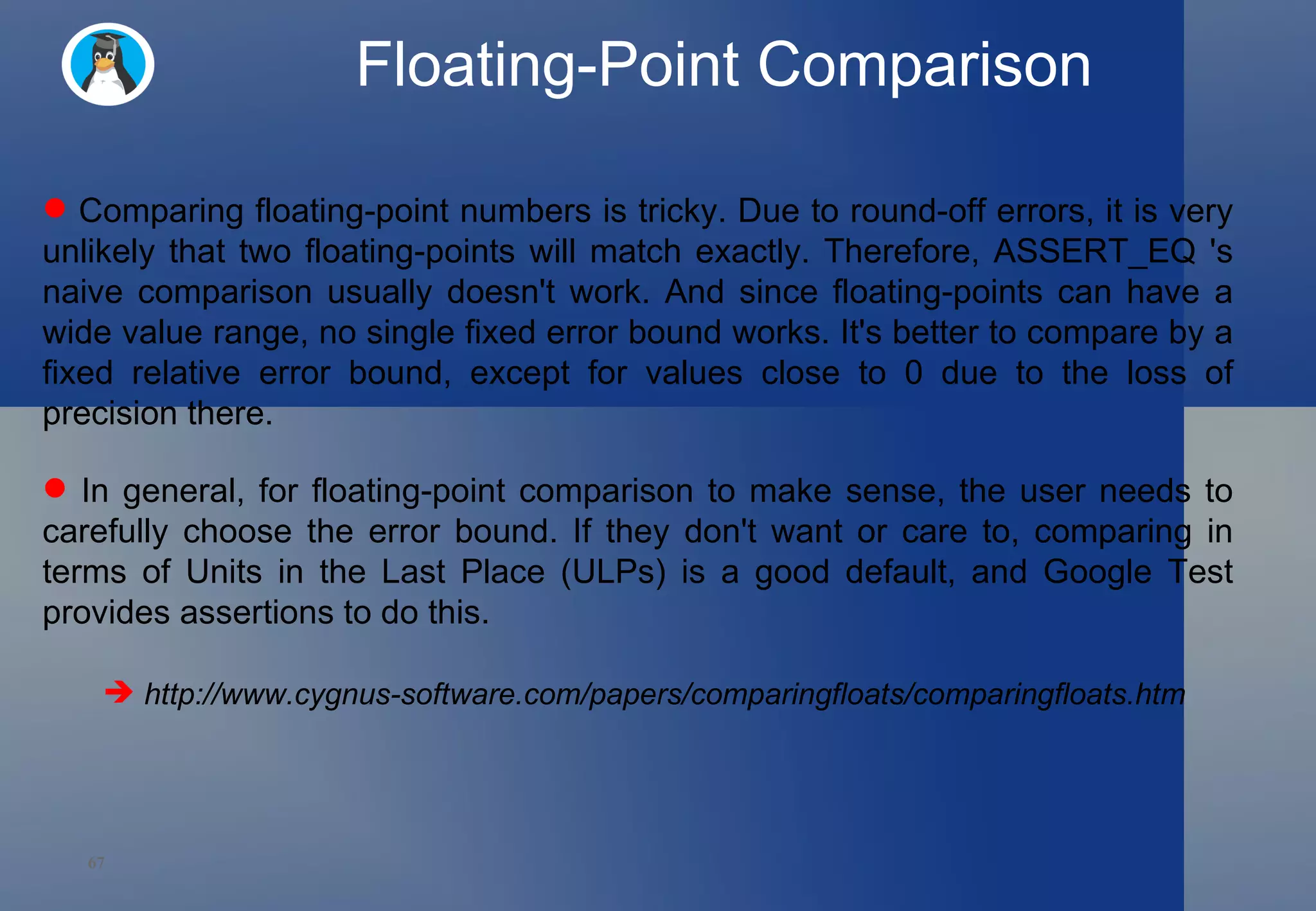 Floating-Point Comparison

● Comparing floating-point numbers is tricky. Due to round-off errors, it is very unlikely that two floating-points will match exactly. Therefore, ASSERT_EQ 's naive comparison usually doesn't work. And since floating-points can have a wide value range, no single fixed error bound works. It's better to compare by a fixed relative error bound, except for values close to 0 due to the loss of precision there.

● In general, for floating-point comparison to make sense, the user needs to carefully choose the error bound. If they don't want or care to, comparing in terms of Units in the Last Place (ULPs) is a good default, and Google Test provides assertions to do this.

➔ http://www.cygnus-software.com/papers/comparingfloats/comparingfloats.htm

67